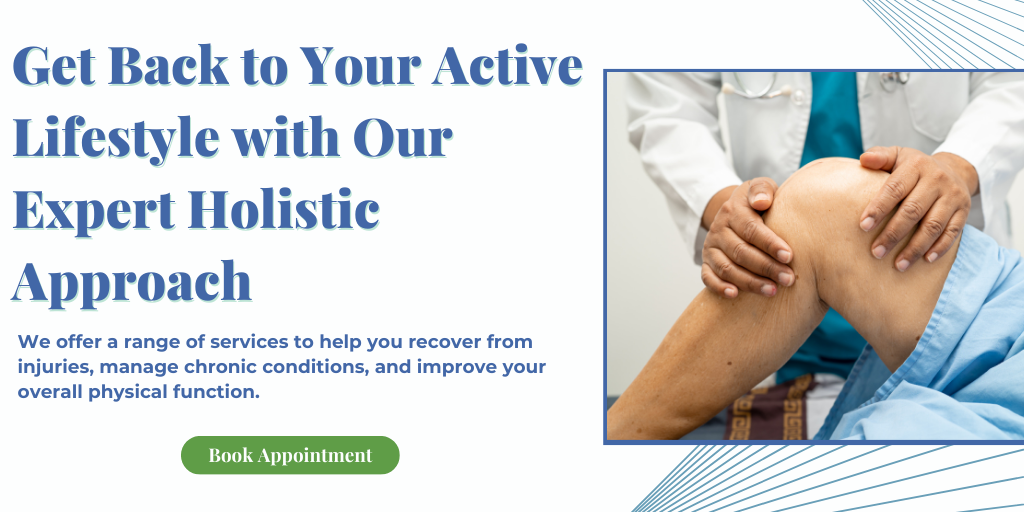 Get Back to Your Active Lifestyle with Our Expert Holistic Approach

We offer a range of services to help you recover from injuries, manage chronic conditions, and improve your overall physical function.

Book Appointment